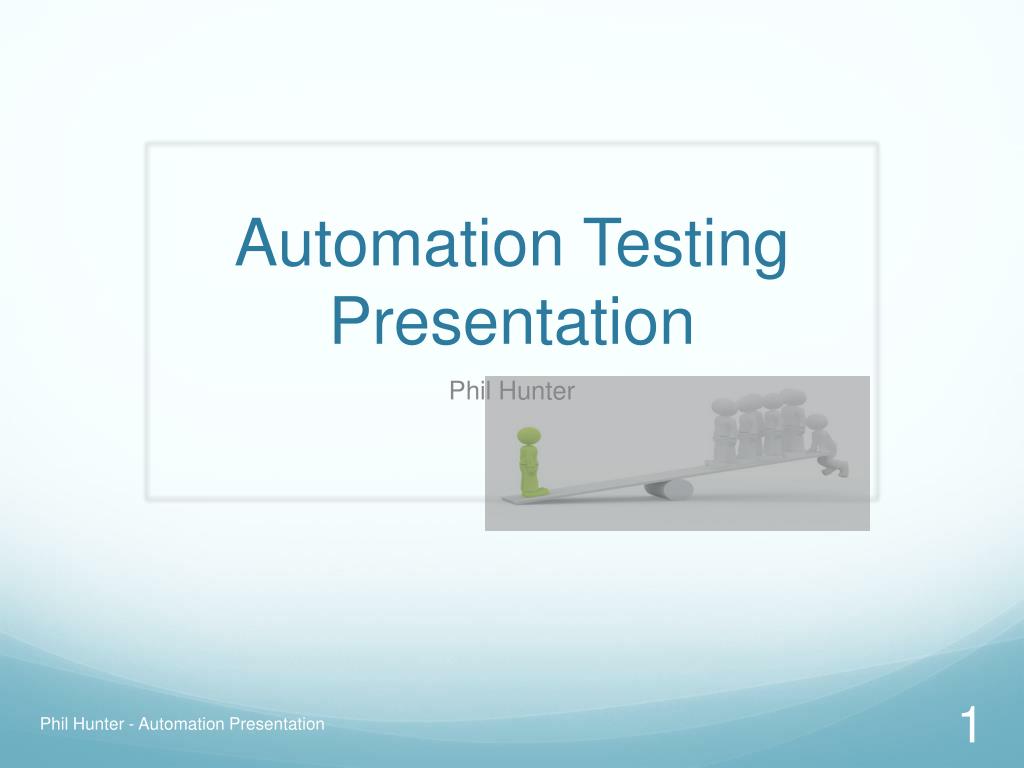 Automation Testing Presentation

Phil Hunter

Phil Hunter - Automation Presentation

1